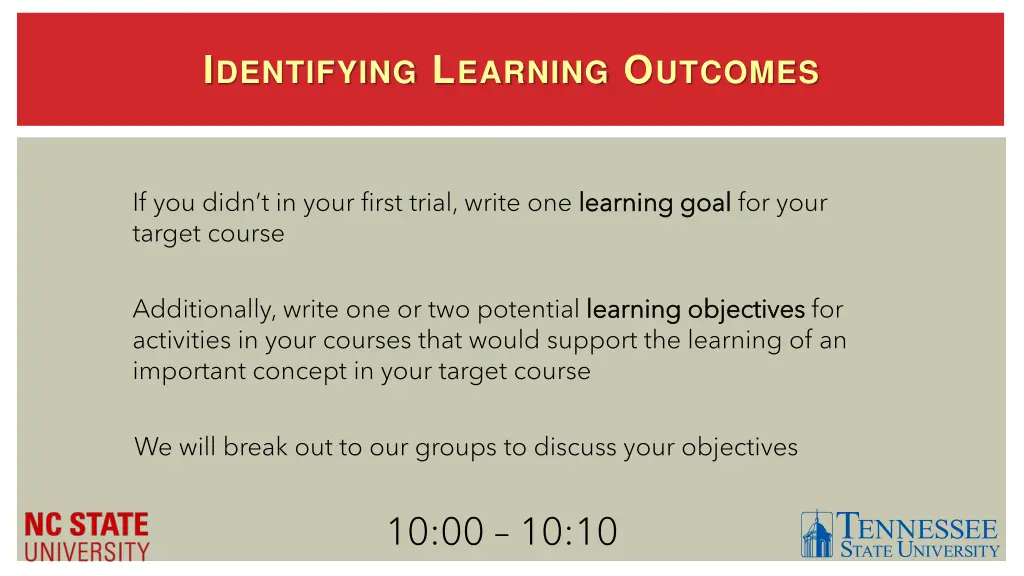 IDENTIFYING LEARNING OUTCOMES

If you didn't in your first trial, write one learning goal for your target course

Additionally, write one or two potential learning objectives for activities in your courses that would support the learning of an important concept in your target course

We will break out to our groups to discuss your objectives

NC STATE UNIVERSITY

10:00 – 10:10

TENNESSEE STATE UNIVERSITY